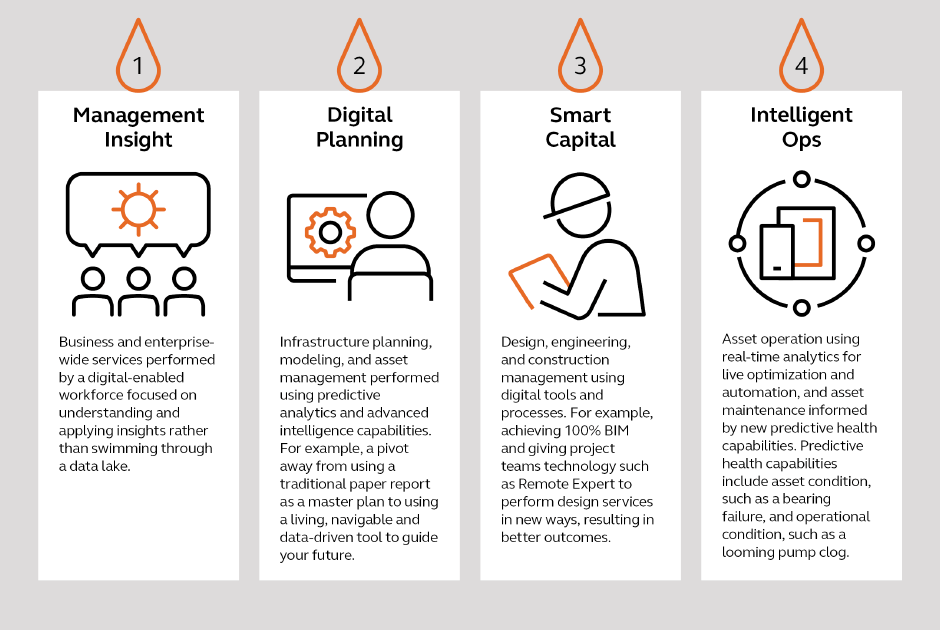 1

Management Insight

Business and enterprise-wide services performed by a digital-enabled workforce focused on understanding and applying insights rather than swimming through a data lake.

2

Digital Planning

Infrastructure planning, modeling, and asset management performed using predictive analytics and advanced intelligence capabilities. For example, a pivot away from using a traditional paper report as a master plan to using a living, navigable and data-driven tool to guide your future.

3

Smart Capital

Design, engineering, and construction management using digital tools and processes. For example, achieving 100% BIM and giving project teams technology such as Remote Expert to perform design services in new ways, resulting in better outcomes.

4

Intelligent Ops

Asset operation using real-time analytics for live optimization and automation, and asset maintenance informed by new predictive health capabilities. Predictive health capabilities include asset condition, such as a bearing failure, and operational condition, such as a looming pump clog.